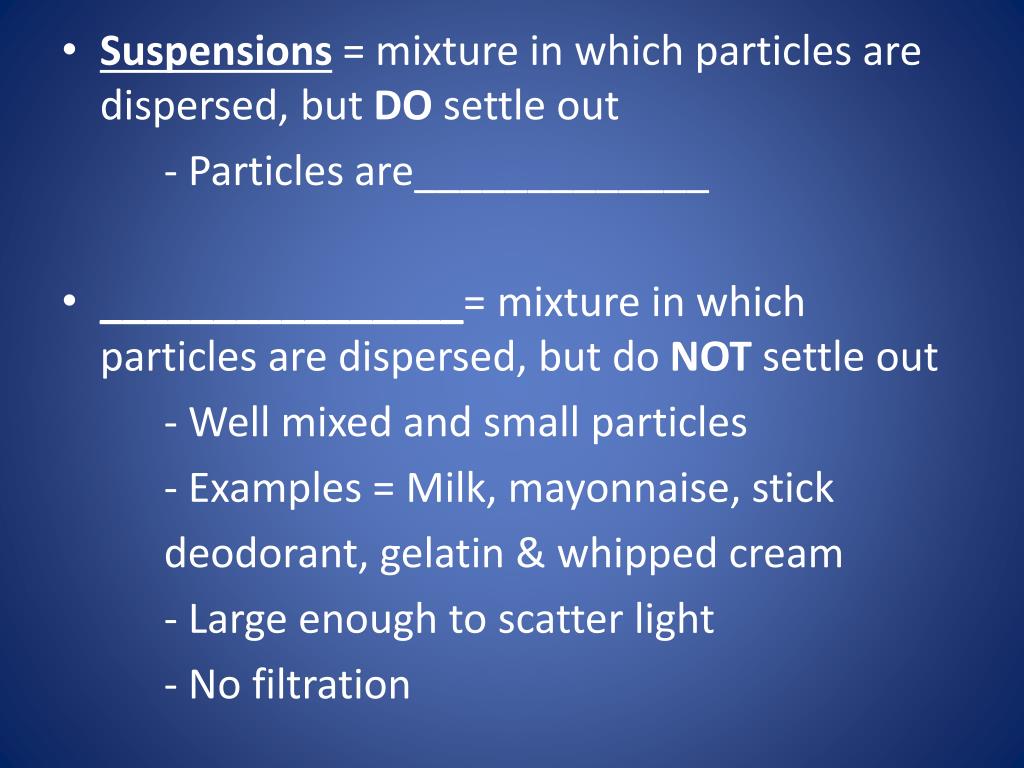 • Suspensions = mixture in which particles are dispersed, but DO settle out

- Particles are_____________

• ________________= mixture in which particles are dispersed, but do NOT settle out

- Well mixed and small particles

- Examples = Milk, mayonnaise, stick deodorant, gelatin & whipped cream

- Large enough to scatter light

- No filtration